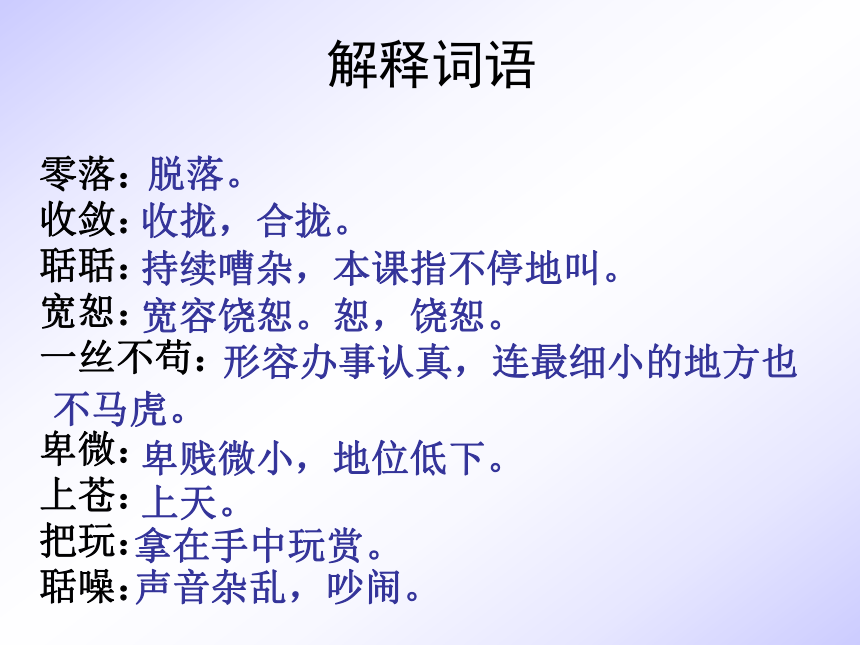 解释词语

零落：脱落。
收敛：收拢，合拢。
聒聒：持续嘈杂，本课指不停地叫。
宽恕：宽容饶恕。恕，饶恕。
一丝不苟：形容办事认真，连最细小的地方也不马虎。
卑微：卑贱微小，地位低下。
上苍：上天。
把玩：拿在手中玩赏。
聒噪：声音杂乱，吵闹。